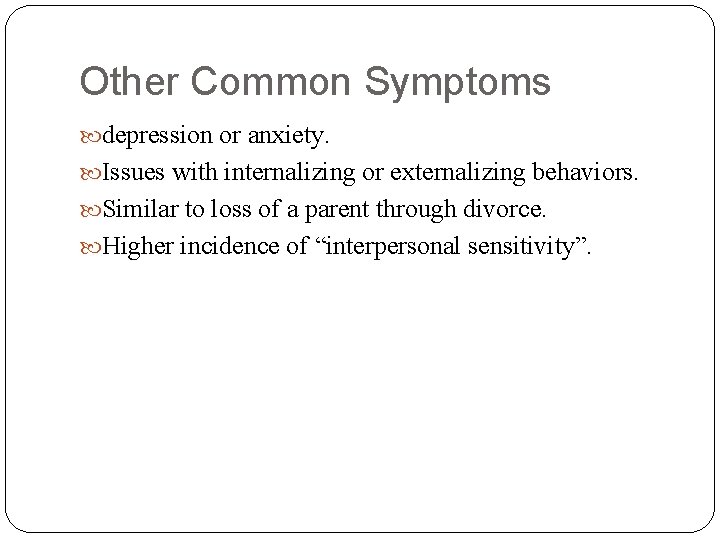 Other Common Symptoms

depression or anxiety.

Issues with internalizing or externalizing behaviors.

Similar to loss of a parent through divorce.

Higher incidence of “interpersonal sensitivity”.